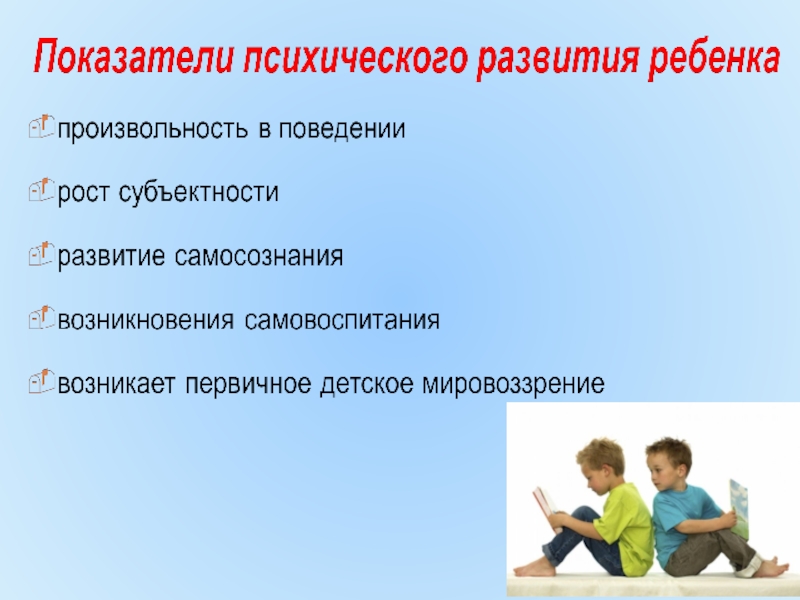 Показатели психического развития ребенка

произвольность в поведении

рост субъектности

развитие самосознания

возникновения самовоспитания

возникает первичное детское мировоззрение